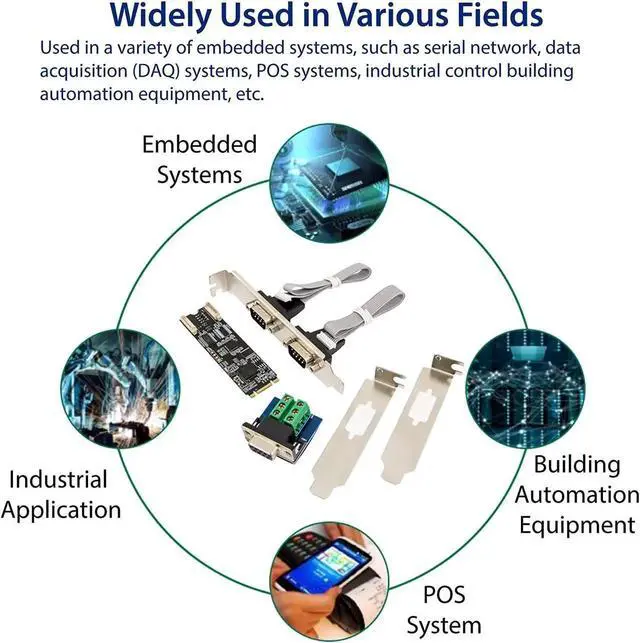 Widely Used in Various Fields

Used in a variety of embedded systems, such as serial network, data acquisition (DAQ) systems, POS systems, industrial control building automation equipment, etc.

Embedded Systems

Industrial Application

Building Automation Equipment

POS System